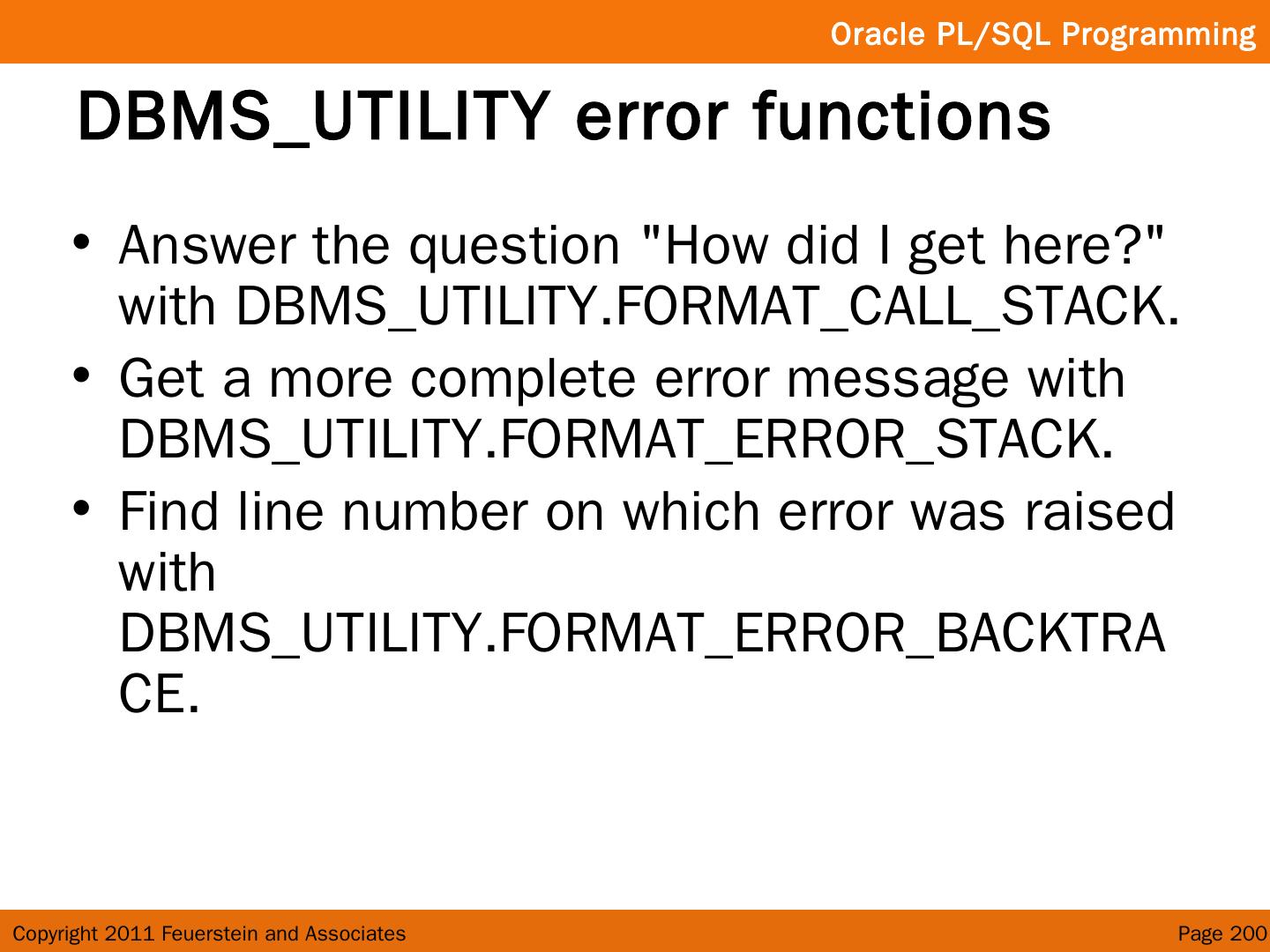 Oracle PL/SQL Programming

DBMS_UTILITY error functions

• Answer the question "How did I get here?" with DBMS_UTILITY.FORMAT_CALL_STACK.
• Get a more complete error message with DBMS_UTILITY.FORMAT_ERROR_STACK.
• Find line number on which error was raised with DBMS_UTILITY.FORMAT_ERROR_BACKTRACE.

Copyright 2011 Feuerstein and Associates

Page 200